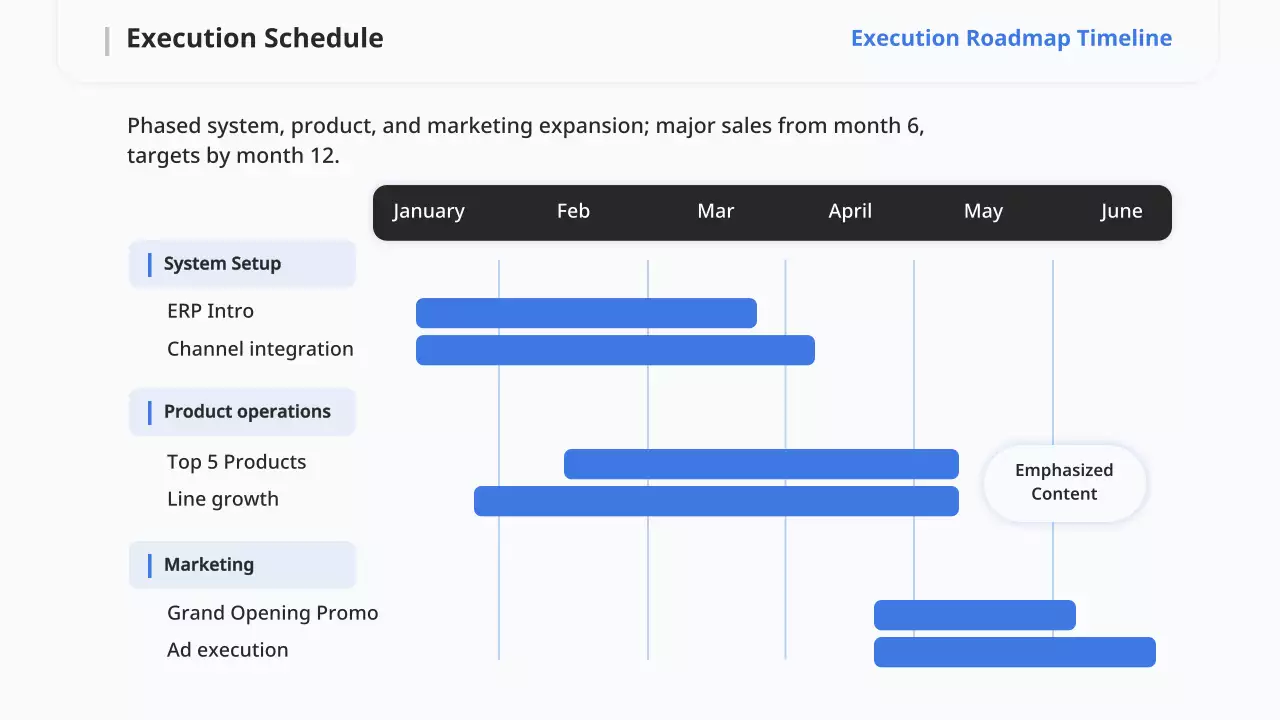 Execution Schedule

Execution Roadmap Timeline

Phased system, product, and marketing expansion; major sales from month 6, targets by month 12.

January Feb Mar April May June

System Setup
ERP Intro
Channel integration

Product operations
Top 5 Products
Line growth

Emphasized Content

Marketing
Grand Opening Promo
Ad execution